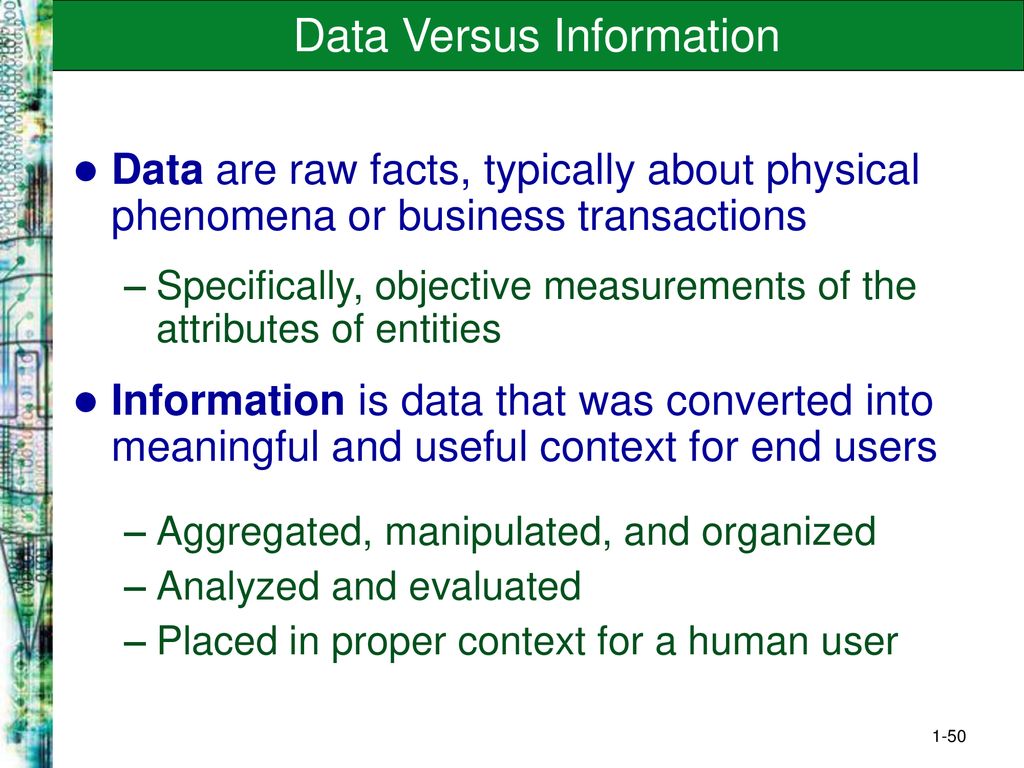 Data Versus Information

● Data are raw facts, typically about physical phenomena or business transactions

– Specifically, objective measurements of the attributes of entities

● Information is data that was converted into meaningful and useful context for end users

– Aggregated, manipulated, and organized
– Analyzed and evaluated
– Placed in proper context for a human user

1-50